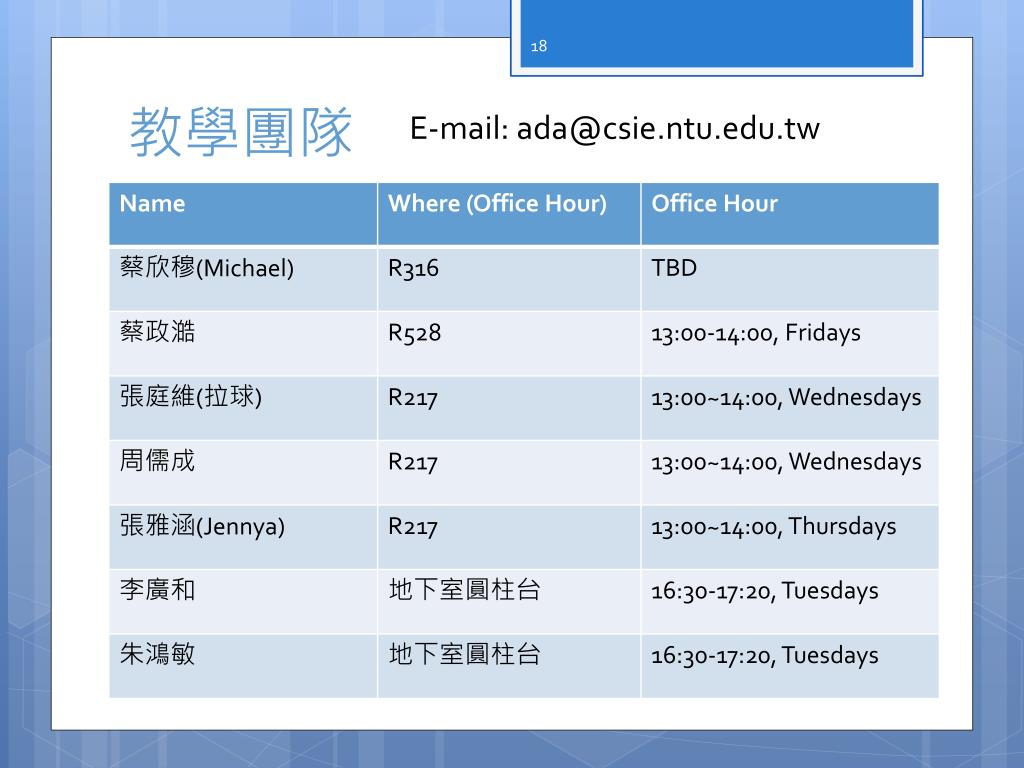 18

教學團隊

E-mail: ada@csie.ntu.edu.tw

| Name | Where (Office Hour) | Office Hour |
|---|---|---|
| 蔡欣穆(Michael) | R316 | TBD |
| 蔡政澔 | R528 | 13:00-14:00, Fridays |
| 張庭維(拉球) | R217 | 13:00~14:00, Wednesdays |
| 周儒成 | R217 | 13:00~14:00, Wednesdays |
| 張雅涵(Jennya) | R217 | 13:00~14:00, Thursdays |
| 李廣和 | 地下室圓柱台 | 16:30-17:20, Tuesdays |
| 朱鴻敏 | 地下室圓柱台 | 16:30-17:20, Tuesdays |